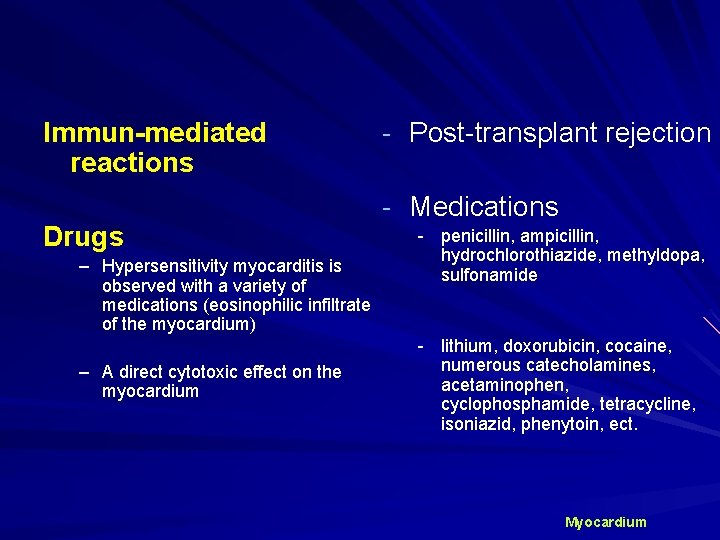 Immun-mediated reactions

Drugs

– Hypersensitivity myocarditis is observed with a variety of medications (eosinophilic infiltrate of the myocardium)

– A direct cytotoxic effect on the myocardium

- Post-transplant rejection

- Medications

- penicillin, ampicillin, hydrochlorothiazide, methyldopa, sulfonamide

- lithium, doxorubicin, cocaine, numerous catecholamines, acetaminophen, cyclophosphamide, tetracycline, isoniazid, phenytoin, ect.

Myocardium